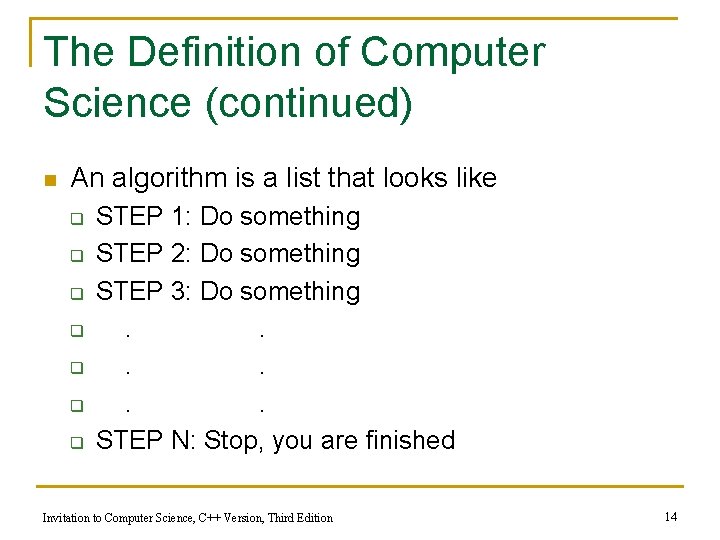 The Definition of Computer Science (continued)

An algorithm is a list that looks like

STEP 1: Do something

STEP 2: Do something

STEP 3: Do something

. .

. .

. .

STEP N: Stop, you are finished

Invitation to Computer Science, C++ Version, Third Edition

14